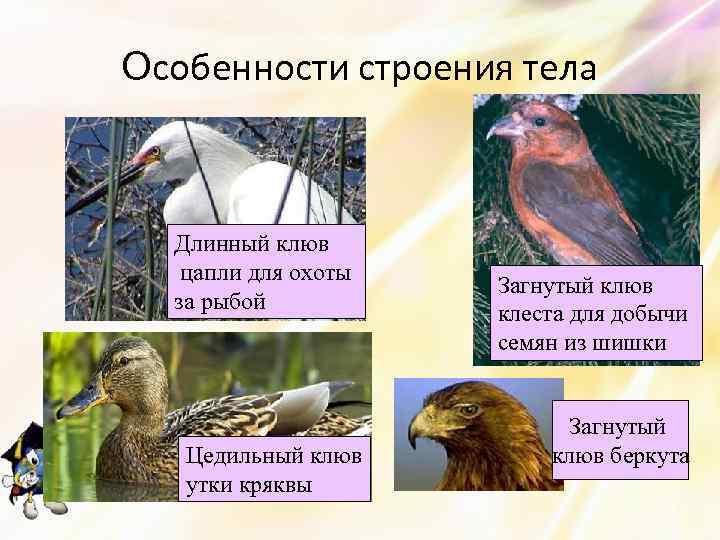 Особенности строения тела

Длинный клюв цапли для охоты за рыбой

Загнутый клюв клеста для добычи семян из шишки

Цедильный клюв утки кряквы

Загнутый клюв беркута